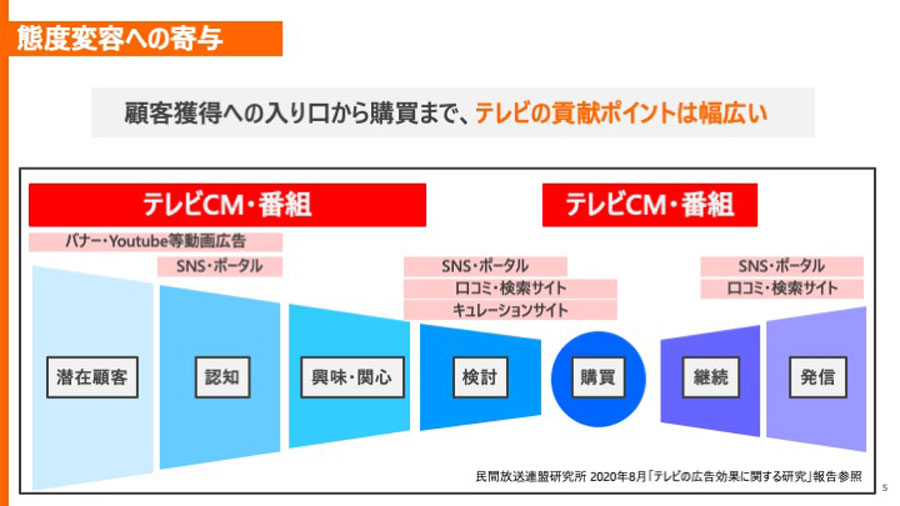 態度変容への寄与

顧客獲得への入り口から購買まで、テレビの貢献ポイントは幅広い

テレビCM・番組

テレビCM・番組

バナー・Youtube等動画広告

SNS・ポータル

SNS・ポータル
口コミ・検索サイト
キュレーションサイト

SNS・ポータル
口コミ・検索サイト

潜在顧客

認知

興味・関心

検討

購買

継続

発信

民間放送連盟研究所 2020年8月「テレビの広告効果に関する研究」報告参照

5